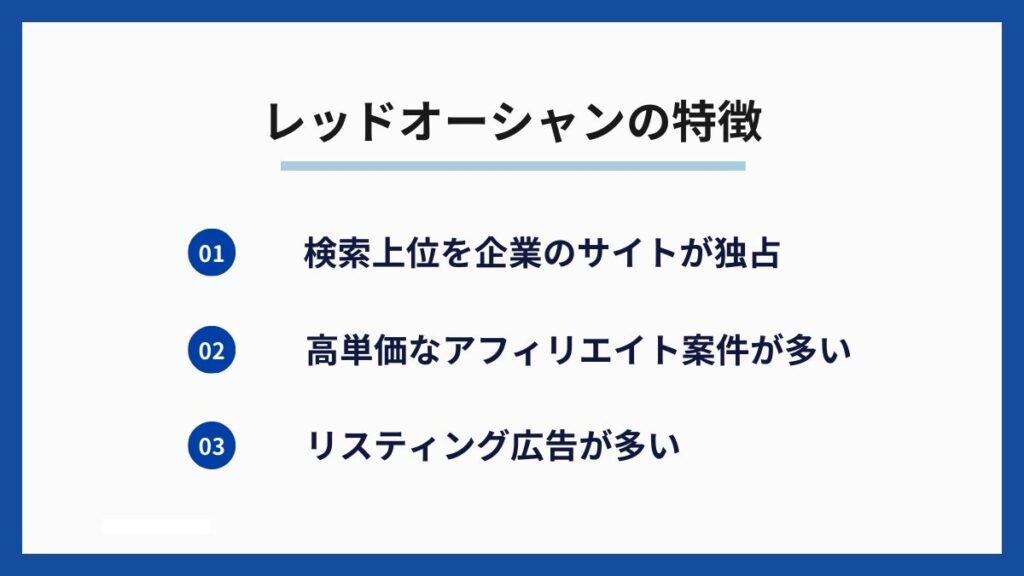 レッドオーシャンの特徴

01 検索上位を企業のサイトが独占

02 高単価なアフィリエイト案件が多い

03 リスティング広告が多い